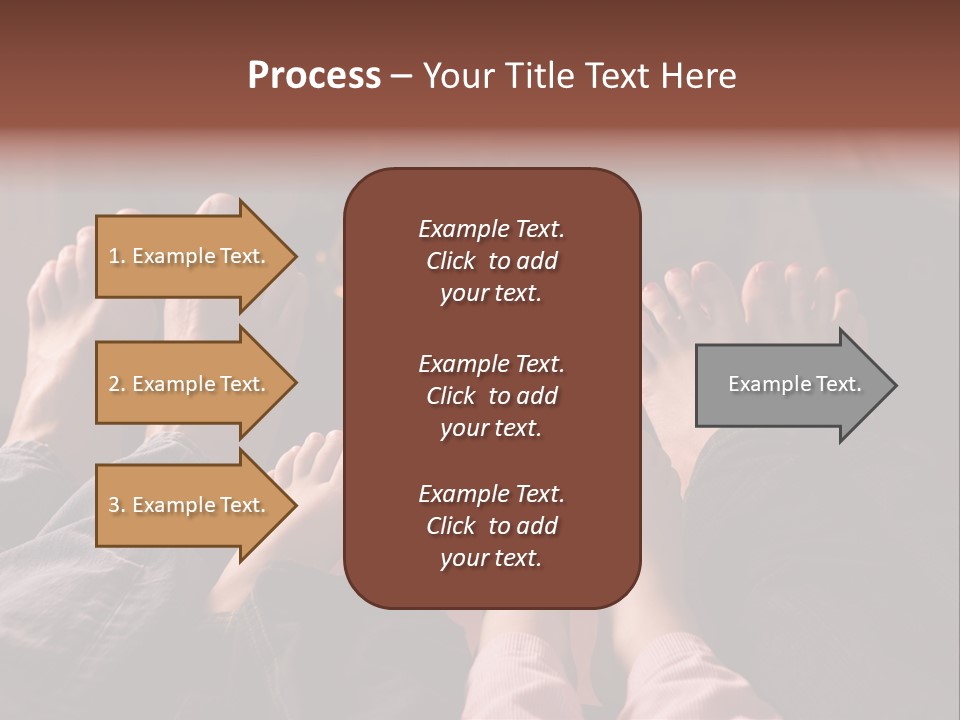 Process – Your Title Text Here

1. Example Text.

2. Example Text.

3. Example Text.

Example Text. Click to add your text.

Example Text. Click to add your text.

Example Text. Click to add your text.

Example Text.